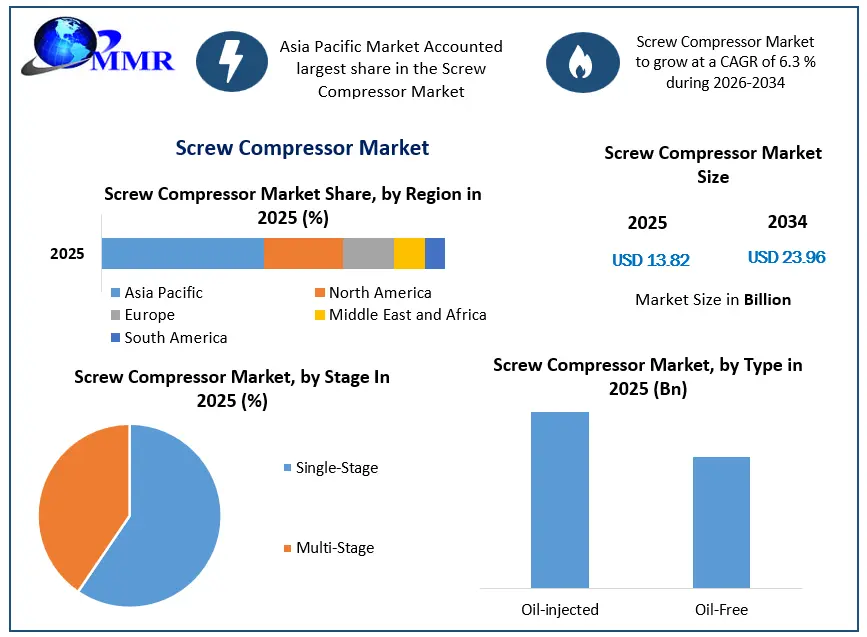 MMR

Asia Pacific Market Accounted largest share in the Screw Compressor Market

Screw Compressor Market to grow at a CAGR of 6.3 % during 2026-2034

Screw Compressor Market

Screw Compressor Market Share, by Region in 2025 (%)

2025

Asia Pacific
North America
Europe
Middle East and Africa
South America

Screw Compressor Market Size

2025
USD 13.82

2034
USD 23.96

Market Size in Billion

Screw Compressor Market, by Stage In 2025 (%)

Single-Stage
Multi-Stage

Screw Compressor Market, by Type in 2025 (Bn)

Oil-injected
Oil-Free